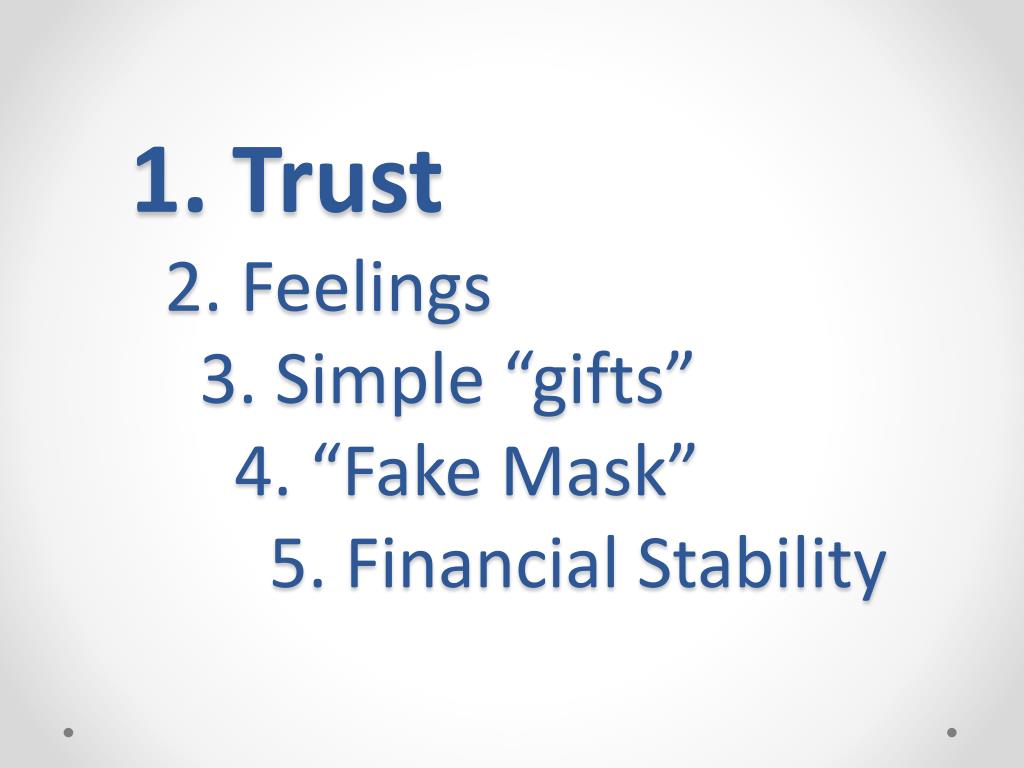 1. Trust
2. Feelings
3. Simple “gifts”
4. “Fake Mask”
5. Financial Stability